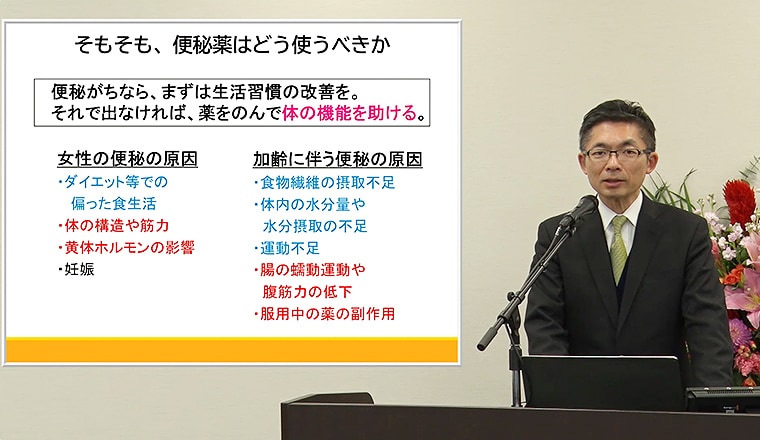 そもそも、便秘薬はどう使うべきか

便秘がちなら、まずは生活習慣の改善を。
それで出なければ、薬をのんで体の機能を助ける。

女性の便秘の原因
・ダイエット等での偏った食生活
・体の構造や筋力
・黄体ホルモンの影響
・妊娠

加齢に伴う便秘の原因
・食物繊維の摂取不足
・体内の水分量や水分摂取の不足
・運動不足
・腸の蠕動運動や腹筋力の低下
・服用中の薬の副作用